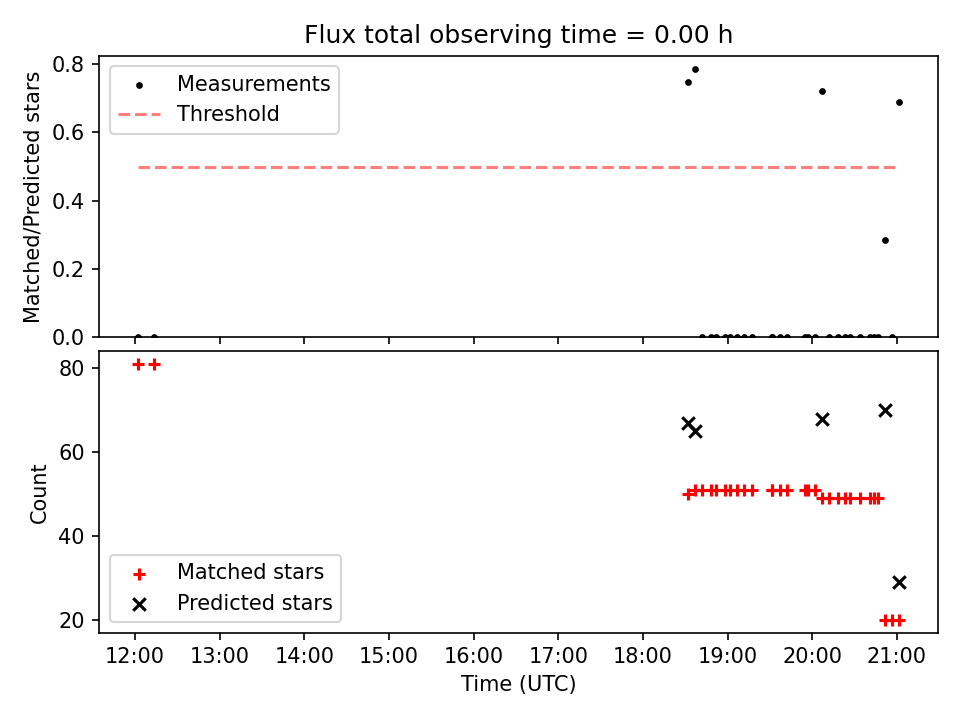 Flux total observing time = 0.00 h

Matched/Predicted stars

0.8
0.6
0.4
0.2
0.0

Measurements
Threshold

Count

80
60
40
20

Matched stars
Predicted stars

12:00
13:00
14:00
15:00
16:00
17:00
18:00
19:00
20:00
21:00

Time (UTC)